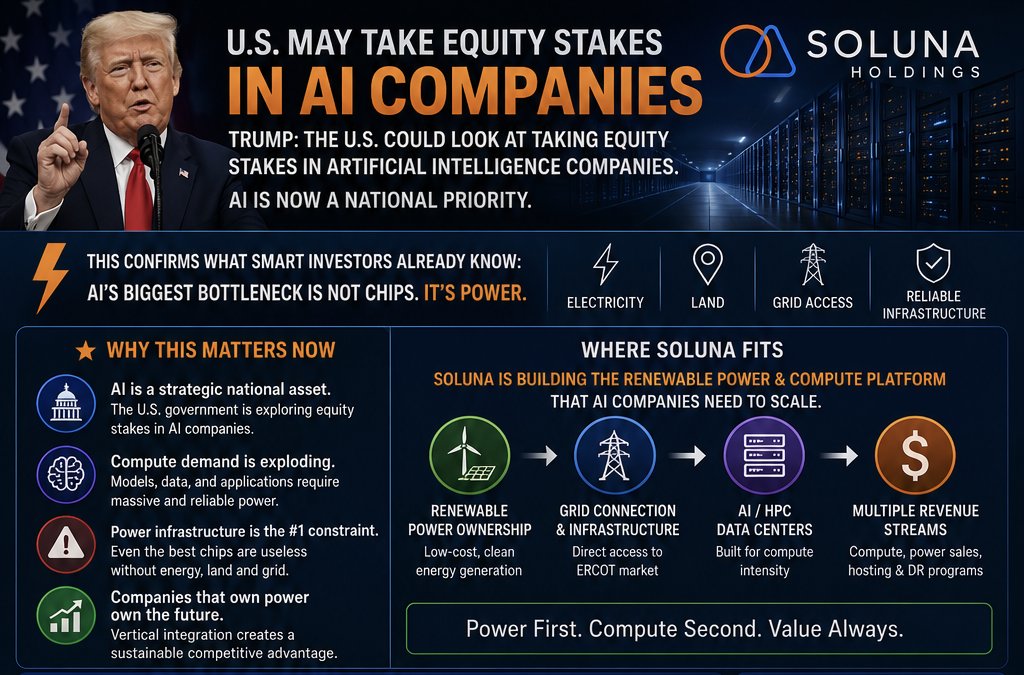 U.S. MAY TAKE EQUITY STAKES
IN AI COMPANIES

SOLUNA
HOLDINGS

TRUMP: THE U.S. COULD LOOK AT TAKING EQUITY STAKES IN ARTIFICIAL INTELLIGENCE COMPANIES.

AI IS NOW A NATIONAL PRIORITY.

THIS CONFIRMS WHAT SMART INVESTORS ALREADY KNOW:
AI'S BIGGEST BOTTLENECK IS NOT CHIPS. IT'S POWER.

ELECTRICITY

LAND

GRID ACCESS

RELIABLE INFRASTRUCTURE

WHY THIS MATTERS NOW

AI is a strategic national asset.
The U.S. government is exploring equity stakes in AI companies.

Compute demand is exploding.
Models, data, and applications require massive and reliable power.

Power infrastructure is the #1 constraint.
Even the best chips are useless without energy, land and grid.

Companies that own power own the future.
Vertical integration creates a sustainable competitive advantage.

WHERE SOLUNA FITS

SOLUNA IS BUILDING THE RENEWABLE POWER & COMPUTE PLATFORM THAT AI COMPANIES NEED TO SCALE.

RENEWABLE POWER OWNERSHIP
Low-cost, clean energy generation

GRID CONNECTION & INFRASTRUCTURE
Direct access to ERCOT market

AI / HPC DATA CENTERS
Built for compute intensity

MULTIPLE REVENUE STREAMS
Compute, power sales, hosting & DR programs

Power First. Compute Second. Value Always.